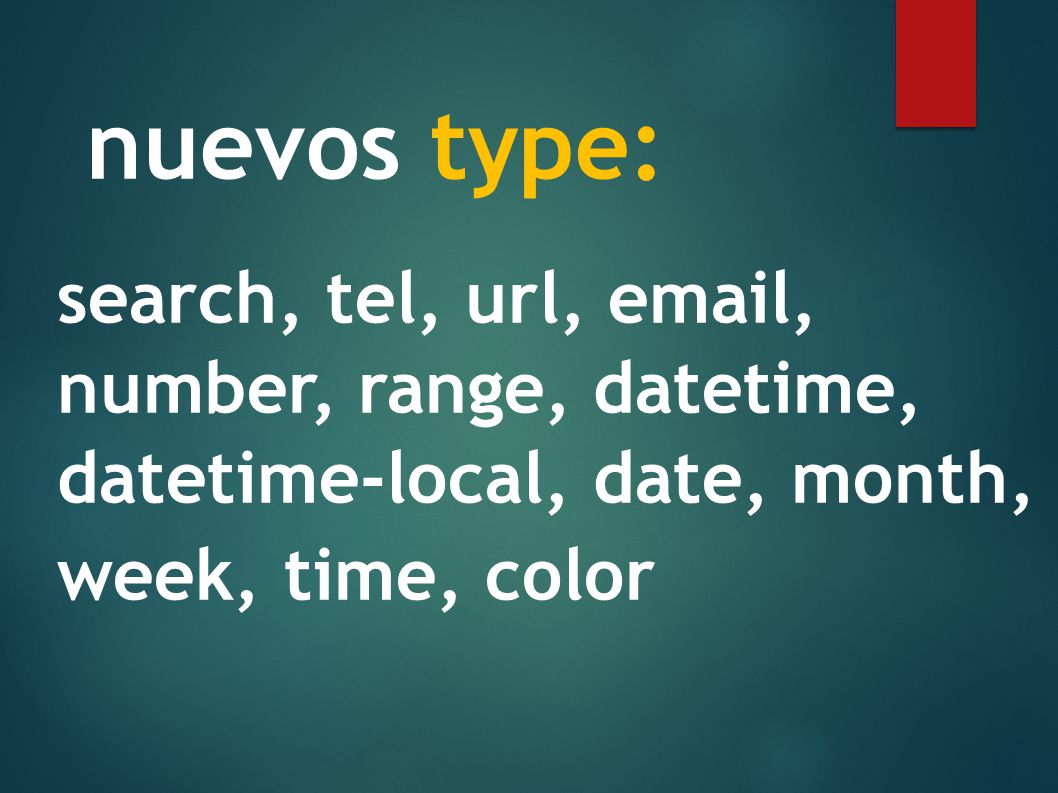 nuevos type:

search, tel, url, email, number, range, datetime, datetime-local, date, month, week, time, color